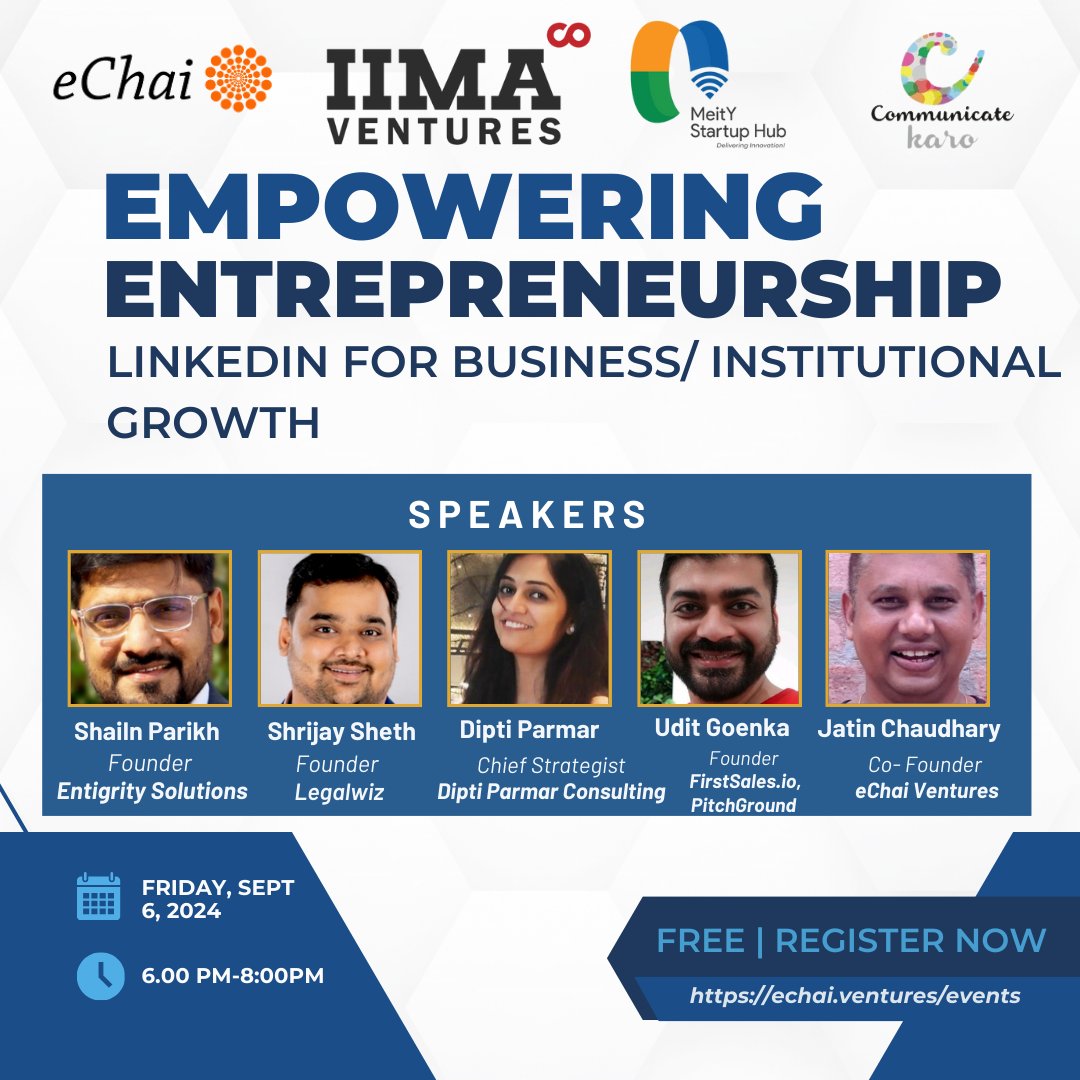 eChai

IIMA VENTURES

MeitY Startup Hub
Delivering Innovation!

Communicate karo

EMPOWERING ENTREPRENEURSHIP

LINKEDIN FOR BUSINESS/ INSTITUTIONAL GROWTH

SPEAKERS

Shailn Parikh
Founder
Entigrity Solutions

Shrijay Sheth
Founder
Legalwiz

Dipti Parmar
Chief Strategist
Dipti Parmar Consulting

Udit Goenka
Founder
FirstSales.io, PitchGround

Jatin Chaudhary
Co- Founder
eChai Ventures

FRIDAY, SEPT 6, 2024

6.00 PM-8:00PM

FREE | REGISTER NOW

https://echai.ventures/events